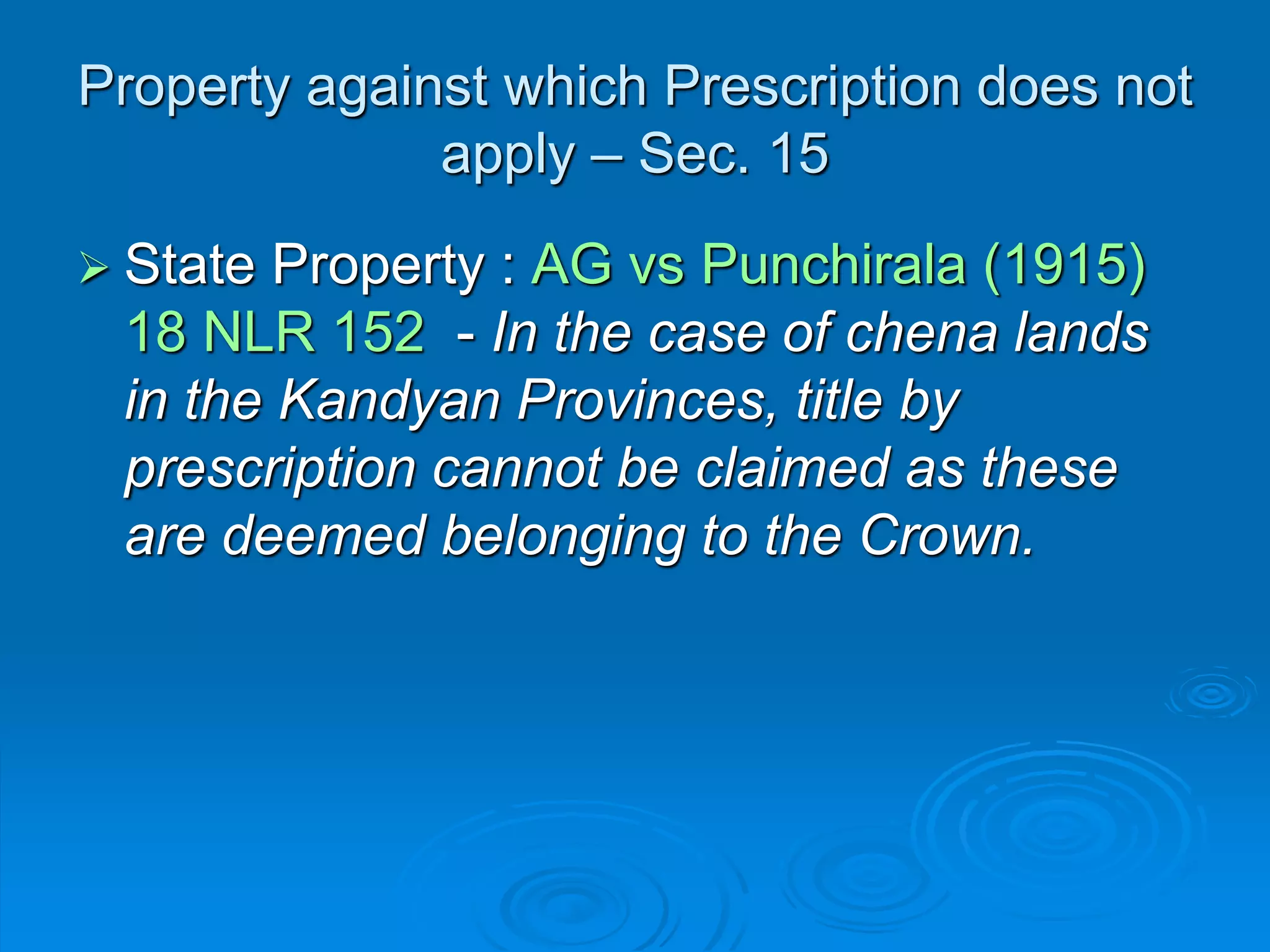 Property against which Prescription does not apply – Sec. 15

➢ State Property : AG vs Punchirala (1915) 18 NLR 152 - In the case of chena lands in the Kandyan Provinces, title by prescription cannot be claimed as these are deemed belonging to the Crown.